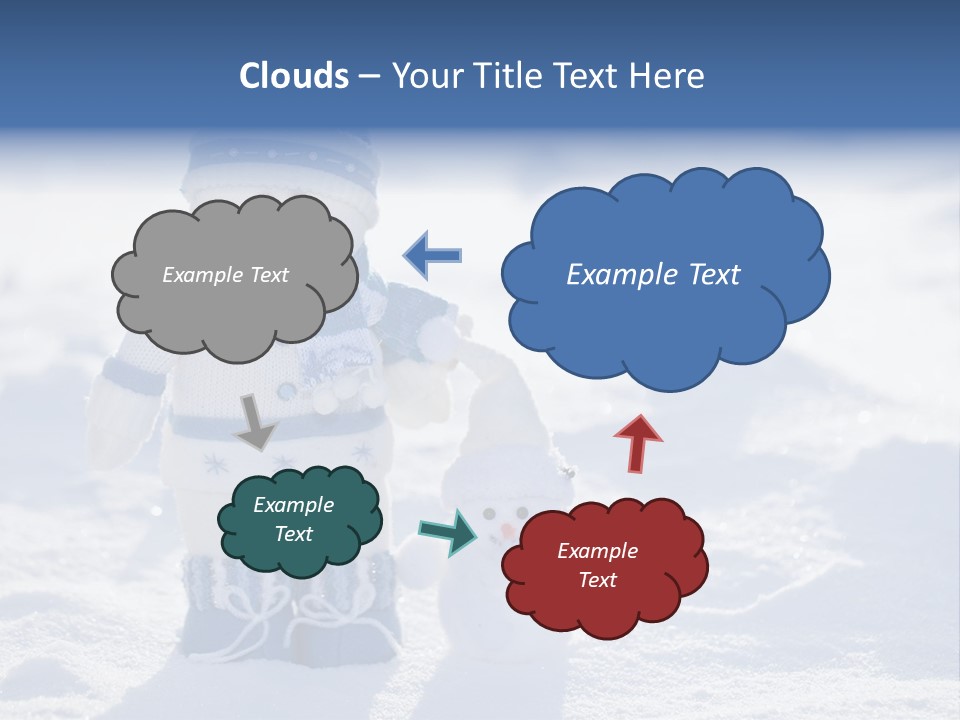 Clouds – Your Title Text Here

Example Text

Example Text

Example Text

Example Text